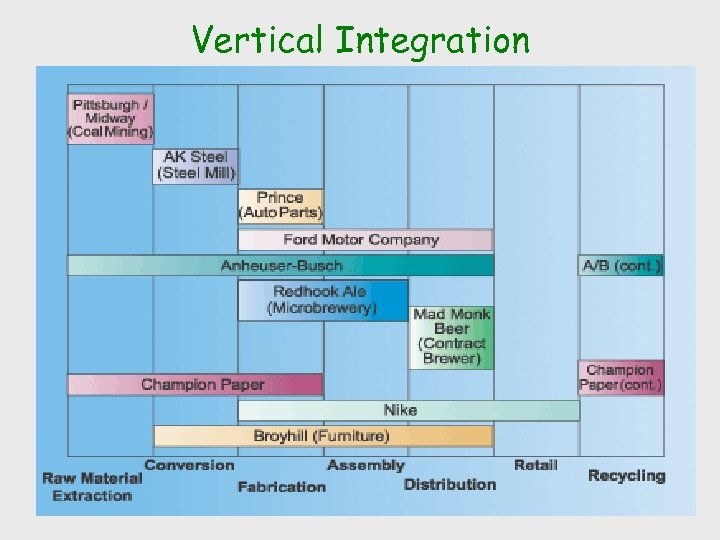 Vertical Integration

Pittsburgh / Midway (Coal Mining)

AK Steel (Steel Mill)

Prince (Auto Parts)

Ford Motor Company

Anheuser-Busch

A/B (cont.)

Redhook Ale (Microbrewery)

Mad Monk Beer (Contract Brewer)

Champion Paper

Champion Paper (cont.)

Nike

Broyhill (Furniture)

Raw Material Extraction

Conversion

Fabrication

Assembly

Distribution

Retail

Recycling